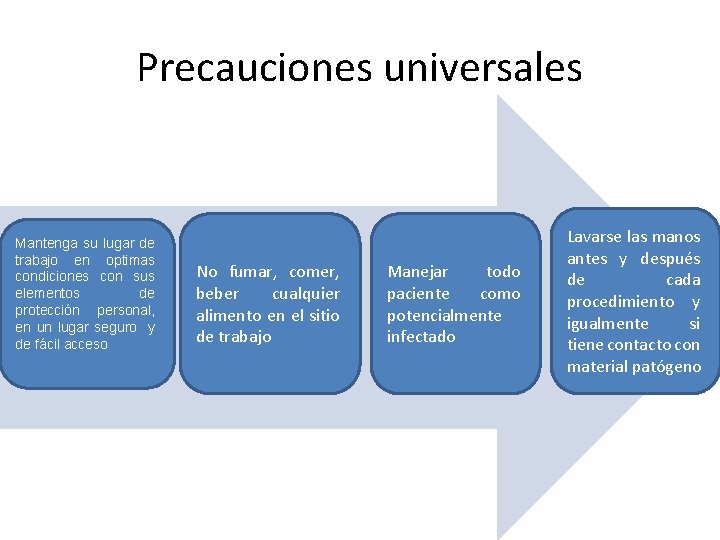 Precauciones universales

Mantenga su lugar de trabajo en optimas condiciones con sus elementos de protección personal, en un lugar seguro y de fácil acceso

No fumar, comer, beber cualquier alimento en el sitio de trabajo

Manejar todo paciente como potencialmente infectado

Lavarse las manos antes y después de cada procedimiento y igualmente si tiene contacto con material patógeno